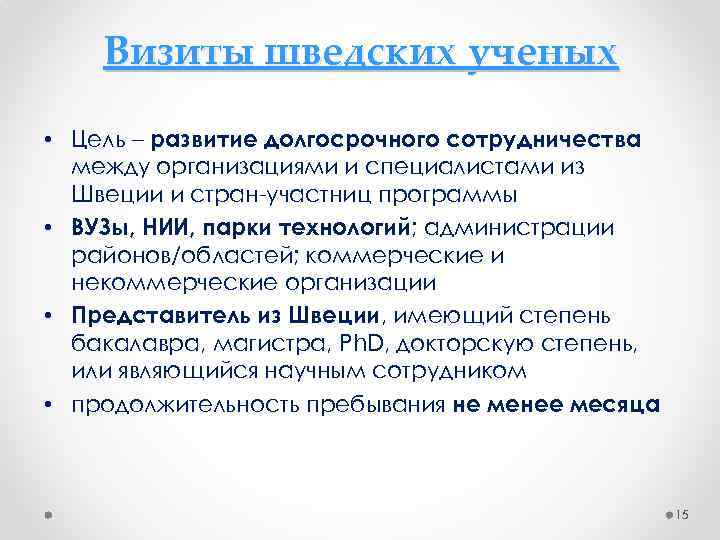 Визиты шведских ученых

• Цель – развитие долгосрочного сотрудничества между организациями и специалистами из Швеции и стран-участниц программы
• ВУЗы, НИИ, парки технологий; администрации районов/областей; коммерческие и некоммерческие организации
• Представитель из Швеции, имеющий степень бакалавра, магистра, PhD, докторскую степень, или являющийся научным сотрудником
• продолжительность пребывания не менее месяца

15